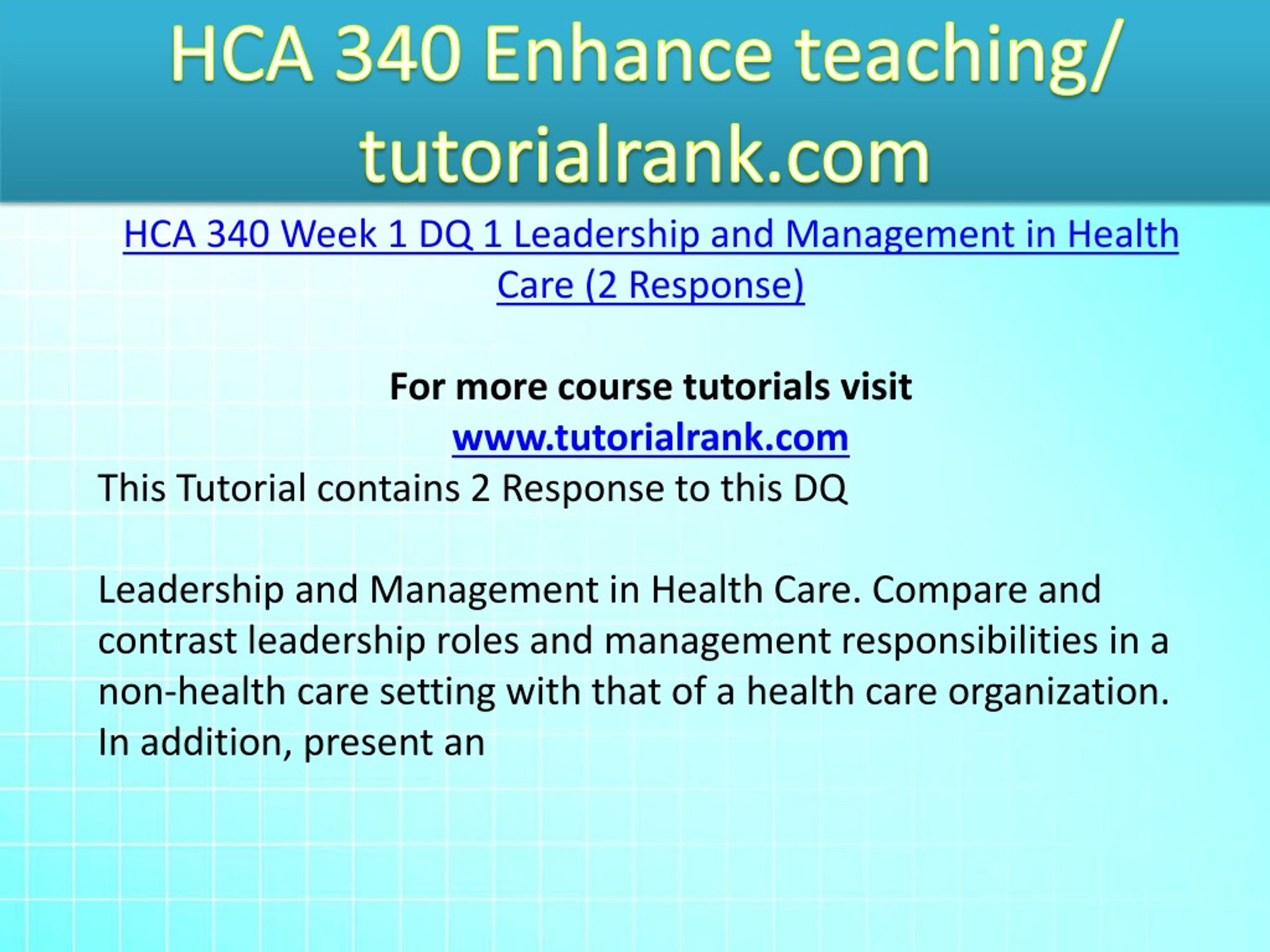 HCA 340 Enhance teaching/ tutorialrank.com

HCA 340 Week 1 DQ 1 Leadership and Management in Health Care (2 Response)

For more course tutorials visit
www.tutorialrank.com
This Tutorial contains 2 Response to this DQ

Leadership and Management in Health Care. Compare and contrast leadership roles and management responsibilities in a non-health care setting with that of a health care organization. In addition, present an